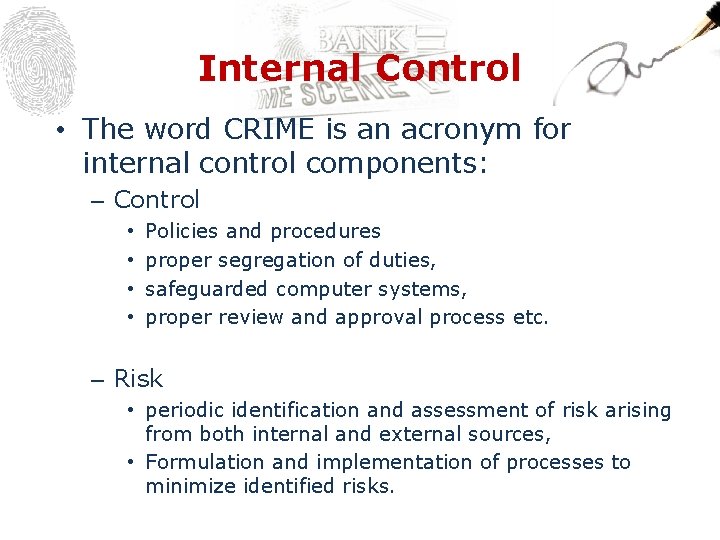 BANK
ME SCENE

Internal Control

• The word CRIME is an acronym for internal control components:
– Control
• Policies and procedures
• proper segregation of duties,
• safeguarded computer systems,
• proper review and approval process etc.

– Risk
• periodic identification and assessment of risk arising from both internal and external sources,
• Formulation and implementation of processes to minimize identified risks.